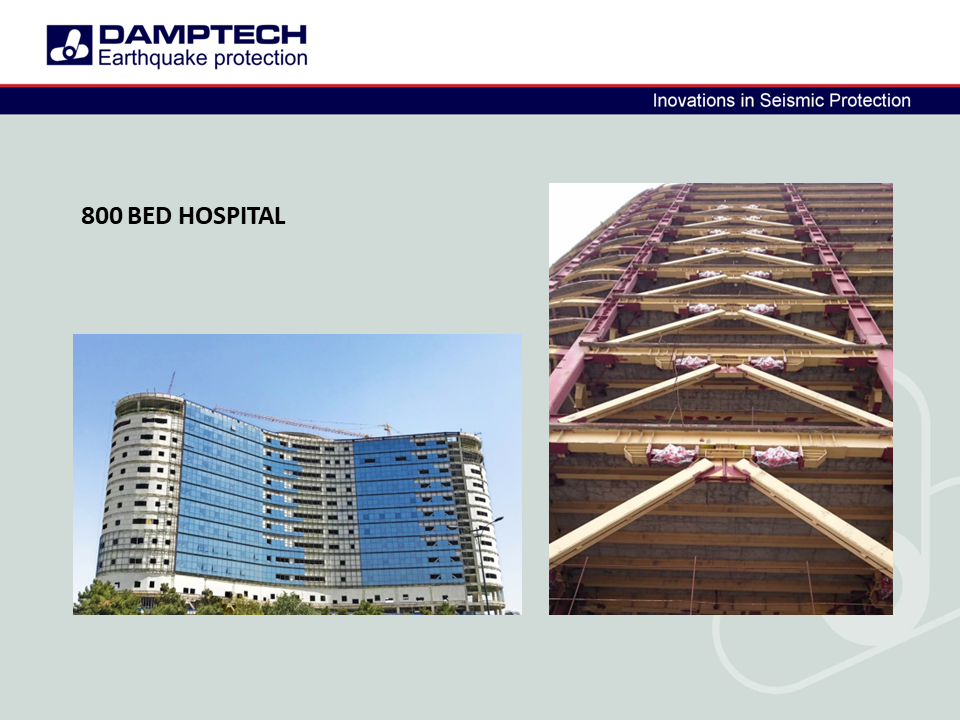 DAMPTECH
Earthquake protection

Inovations in Seismic Protection

800 BED HOSPITAL